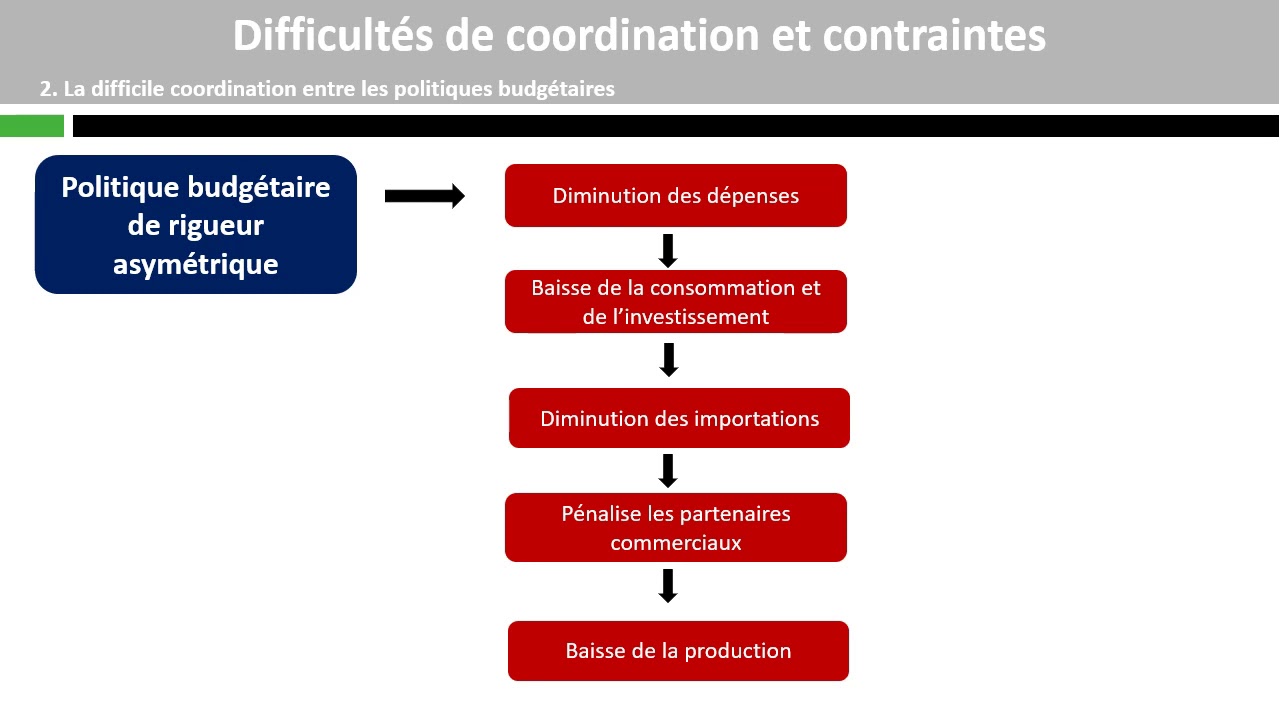 Difficultés de coordination et contraintes

2. La difficile coordination entre les politiques budgétaires

Politique budgétaire de rigueur asymétrique

Diminution des dépenses

Baisse de la consommation et de l'investissement

Diminution des importations

Pénalise les partenaires commerciaux

Baisse de la production